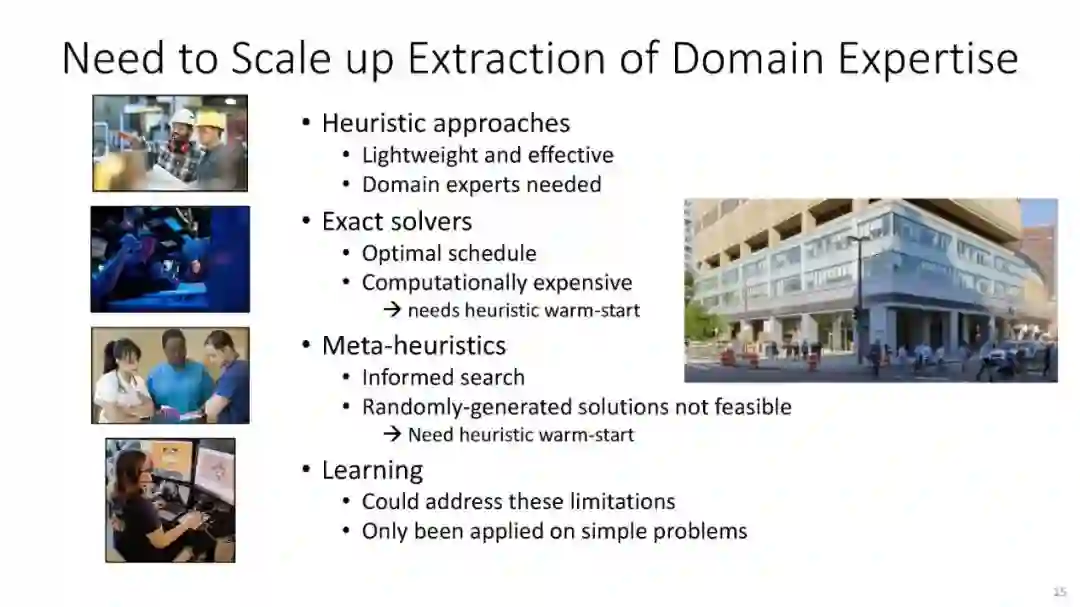 Need to Scale up Extraction of Domain Expertise

• Heuristic approaches
  • Lightweight and effective
  • Domain experts needed
• Exact solvers
  • Optimal schedule
  • Computationally expensive
    → needs heuristic warm-start
• Meta-heuristics
  • Informed search
  • Randomly-generated solutions not feasible
    → Need heuristic warm-start
• Learning
  • Could address these limitations
  • Only been applied on simple problems

15